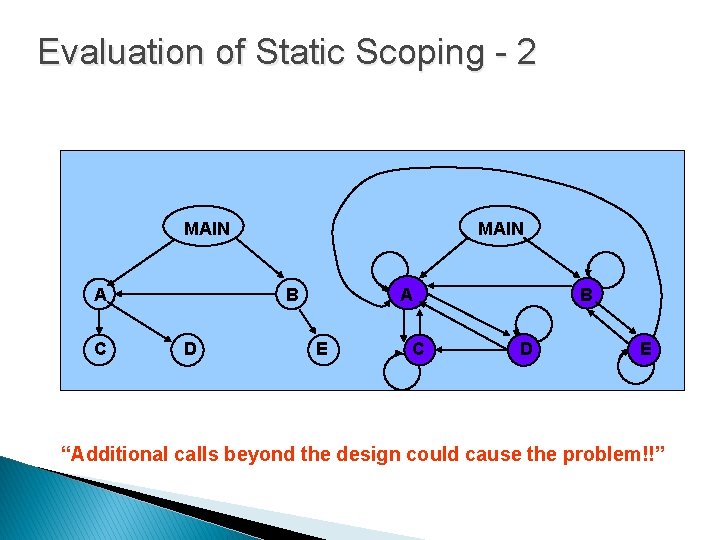 Evaluation of Static Scoping - 2

MAIN
A
B
C
D
E

MAIN
A
B
C
D
E

“Additional calls beyond the design could cause the problem!!”